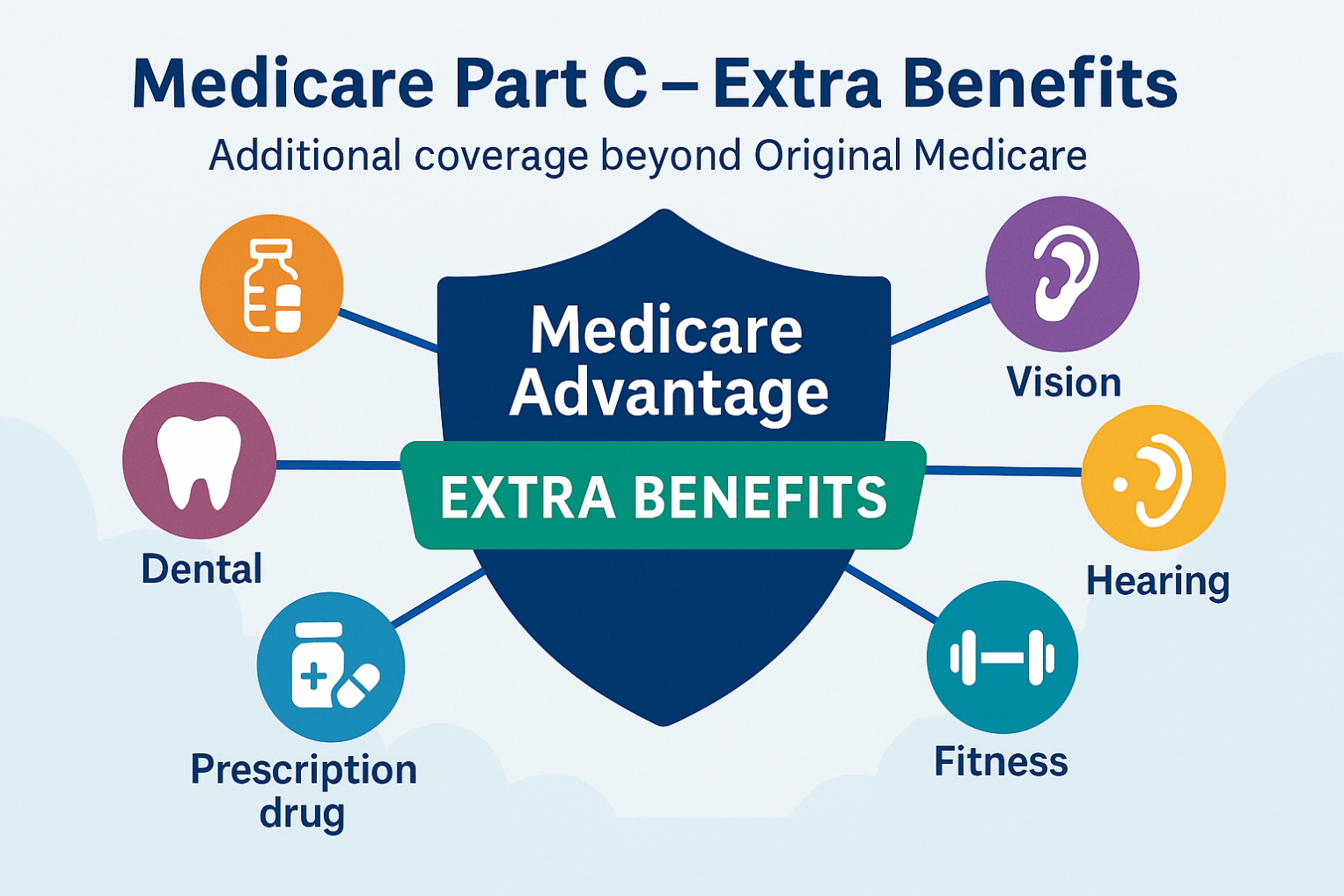 Medicare Part C – Extra Benefits

Additional coverage beyond Original Medicare

Medicare Advantage

EXTRA BENEFITS

Dental

Prescription drug

Vision

Hearing

Fitness